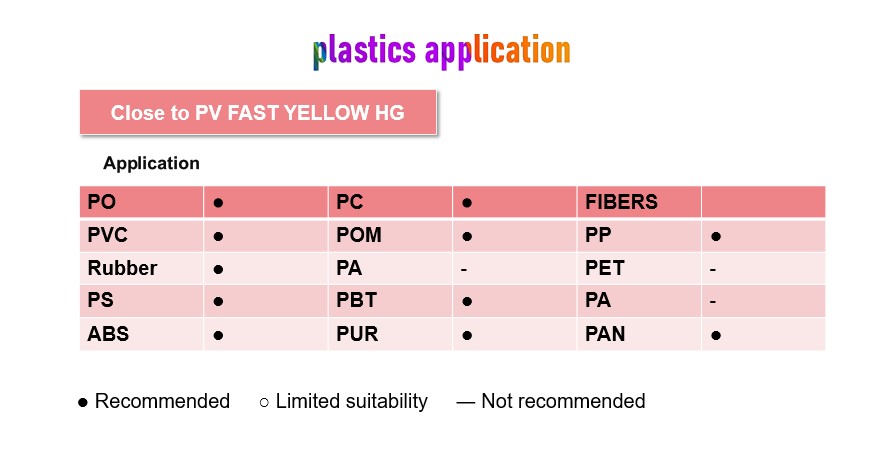 plastics application

Close to PV FAST YELLOW HG

Application

| PO | ● | PC | ● | FIBERS | |
|---|---|---|---|---|---|
| PVC | ● | POM | ● | PP | ● |
| Rubber | ● | PA | - | PET | - |
| PS | ● | PBT | ● | PA | - |
| ABS | ● | PUR | ● | PAN | ● |

● Recommended ○ Limited suitability — Not recommended